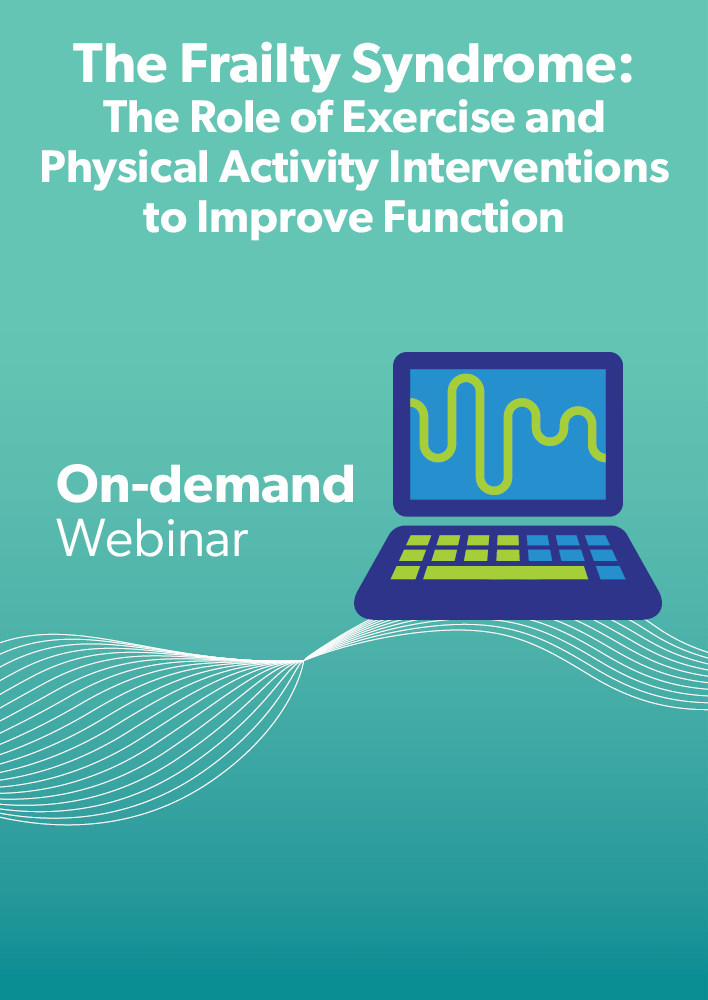 The Frailty Syndrome:
The Role of Exercise and Physical Activity Interventions to Improve Function

On-demand
Webinar